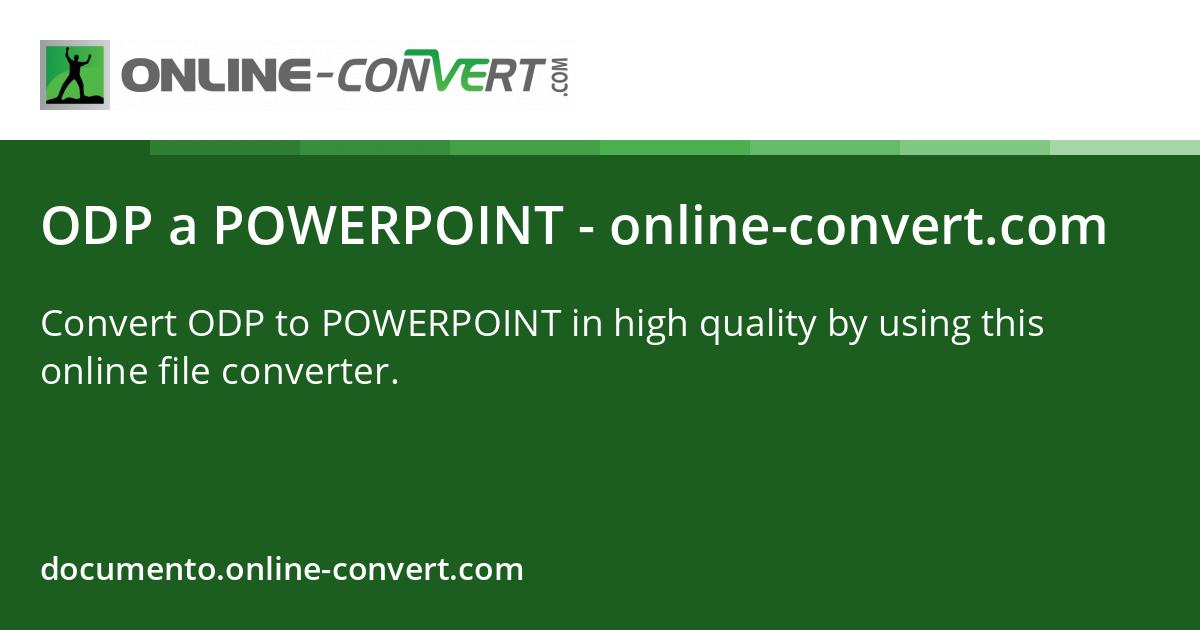 ONLINE-CONVERT.COM

ODP a POWERPOINT - online-convert.com

Convert ODP to POWERPOINT in high quality by using this online file converter.

documento.online-convert.com